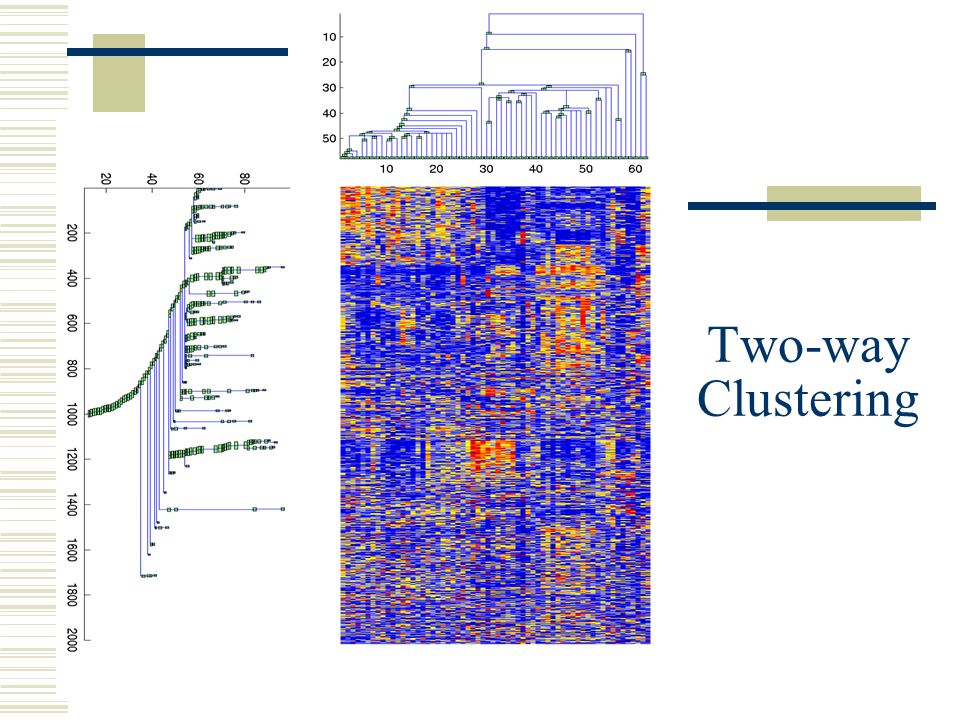 10
20
30
40
50
10 20 30 40 50 60

20 40 60 80

200
400
600
800
1000
1200
1400
1600
1800
2000

Two-way Clustering